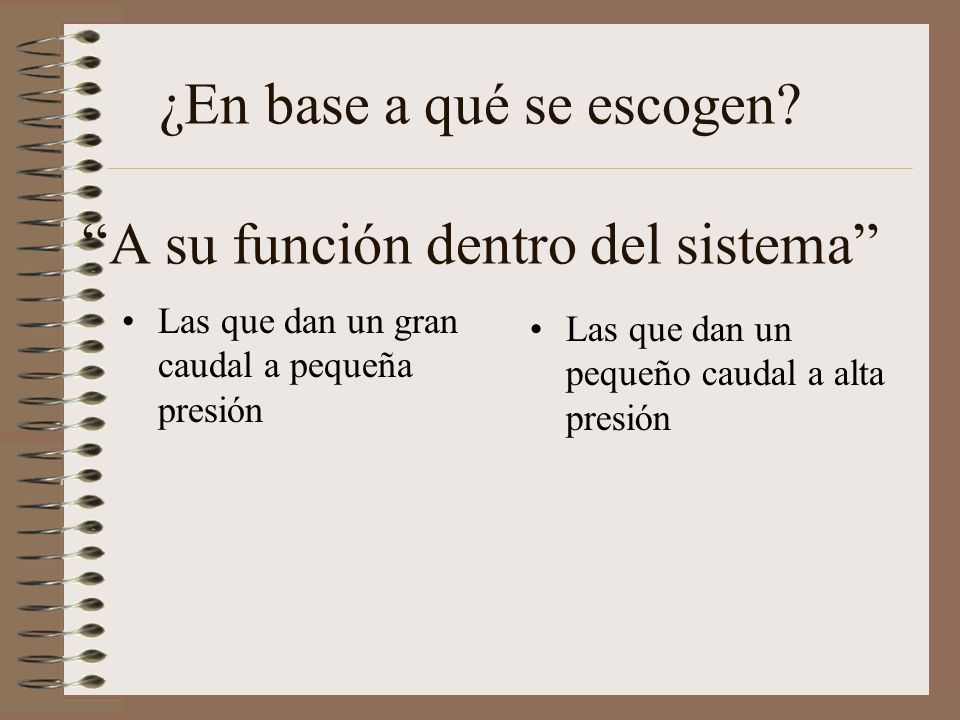 ¿En base a qué se escogen?

“A su función dentro del sistema”

• Las que dan un gran caudal a pequeña presión

• Las que dan un pequeño caudal a alta presión